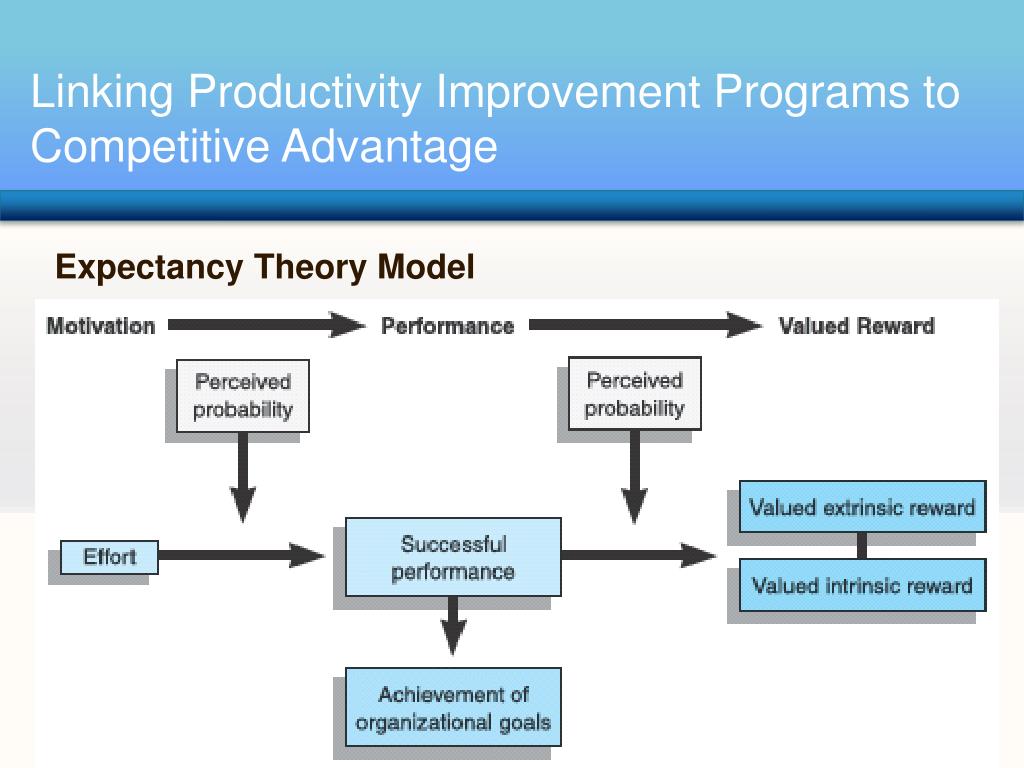 Linking Productivity Improvement Programs to Competitive Advantage

Expectancy Theory Model

Motivation

Performance

Valued Reward

Perceived probability

Perceived probability

Effort

Successful performance

Valued extrinsic reward

Valued intrinsic reward

Achievement of organizational goals